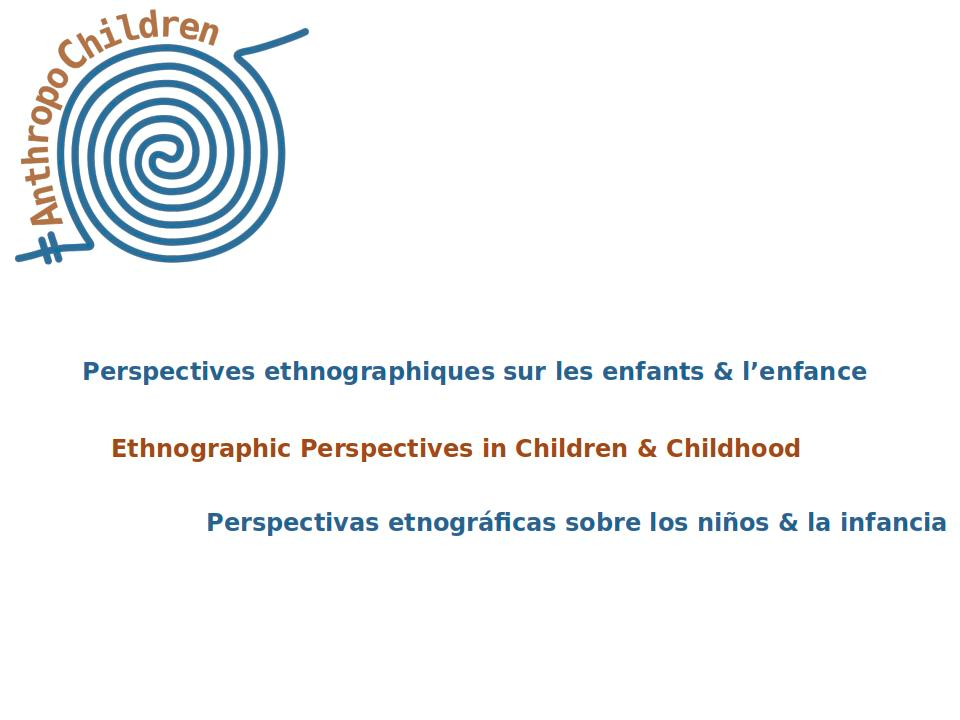 AnthropoChildren

Perspectives ethnographiques sur les enfants & l’enfance

Ethnographic Perspectives in Children & Childhood

Perspectivas etnográficas sobre los niños & la infancia